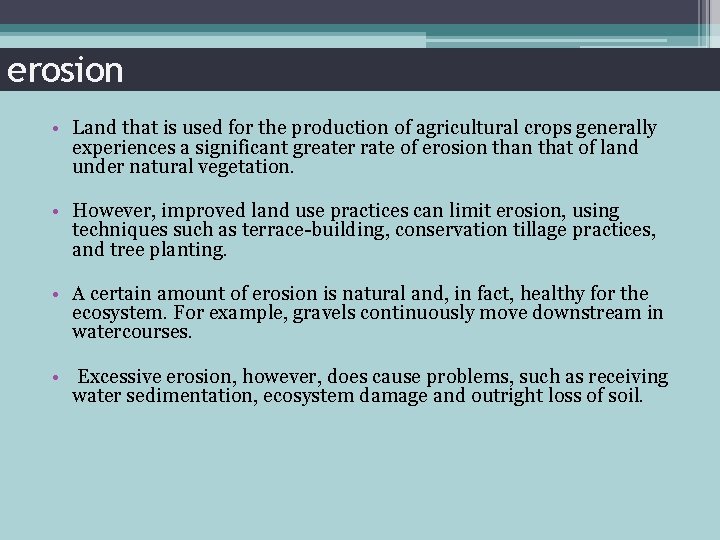 erosion

• Land that is used for the production of agricultural crops generally experiences a significant greater rate of erosion than that of land under natural vegetation.

• However, improved land use practices can limit erosion, using techniques such as terrace-building, conservation tillage practices, and tree planting.

• A certain amount of erosion is natural and, in fact, healthy for the ecosystem. For example, gravels continuously move downstream in watercourses.

• Excessive erosion, however, does cause problems, such as receiving water sedimentation, ecosystem damage and outright loss of soil.